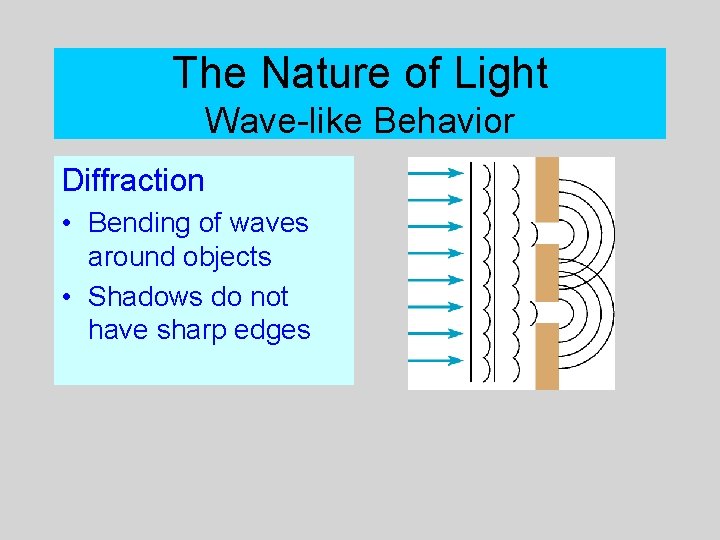 The Nature of Light
Wave-like Behavior

Diffraction

• Bending of waves around objects
• Shadows do not have sharp edges